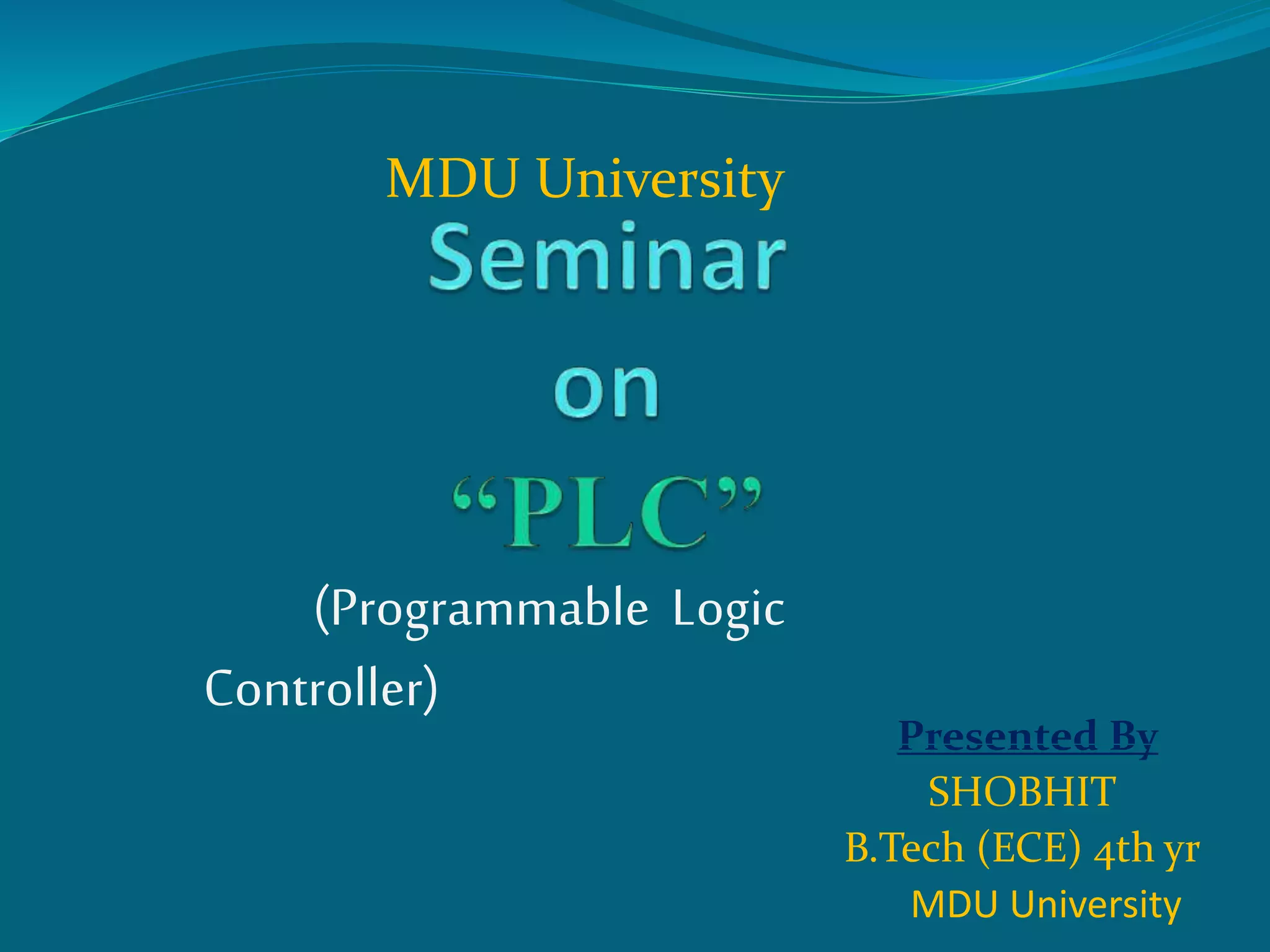 MDU University

Seminar

on

“PLC”

(Programmable Logic Controller)

Presented By
SHOBHIT
B.Tech (ECE) 4th yr
MDU University